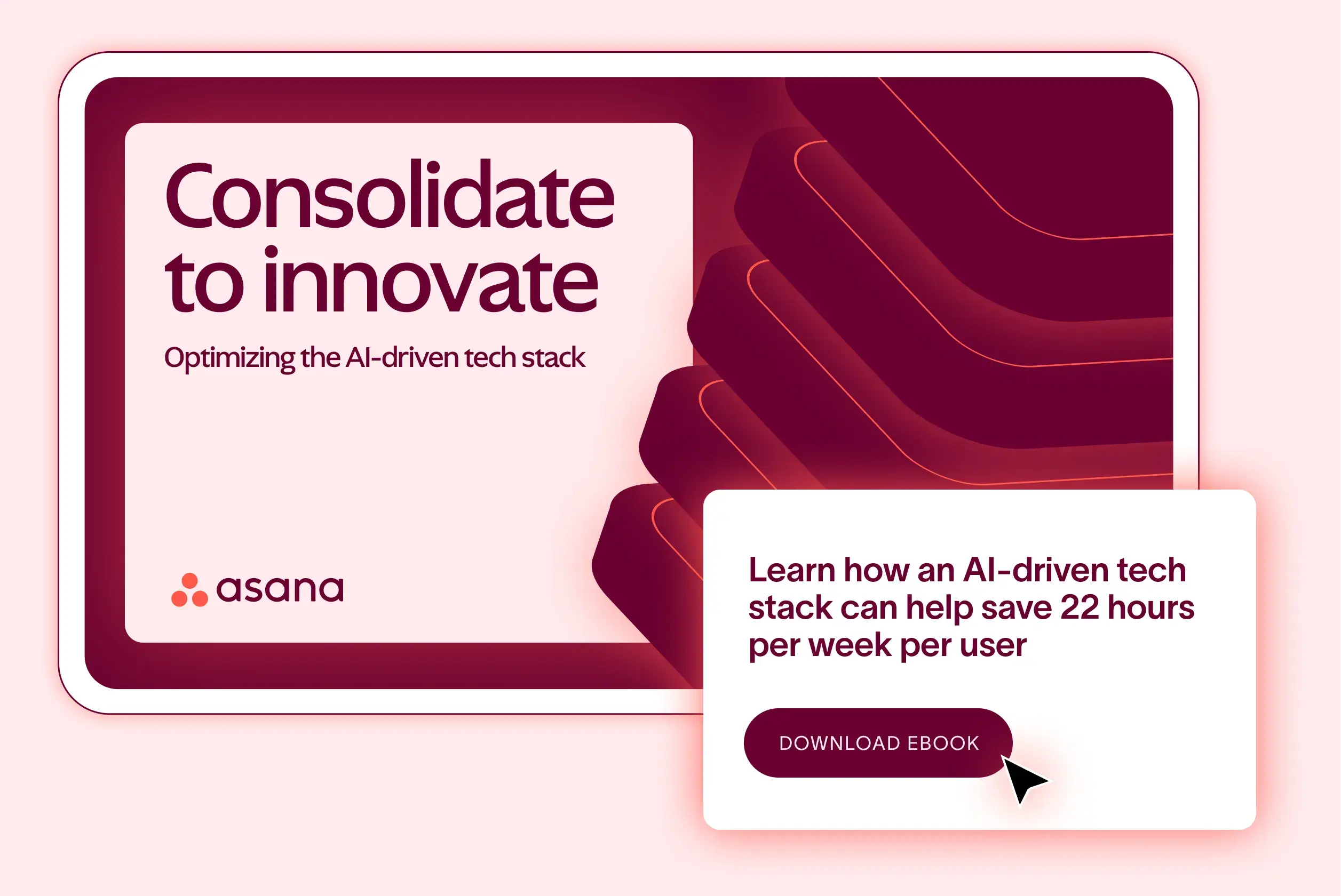 Consolidate to innovate

Optimizing the AI-driven tech stack

asana

Learn how an AI-driven tech stack can help save 22 hours per week per user

DOWNLOAD EBOOK